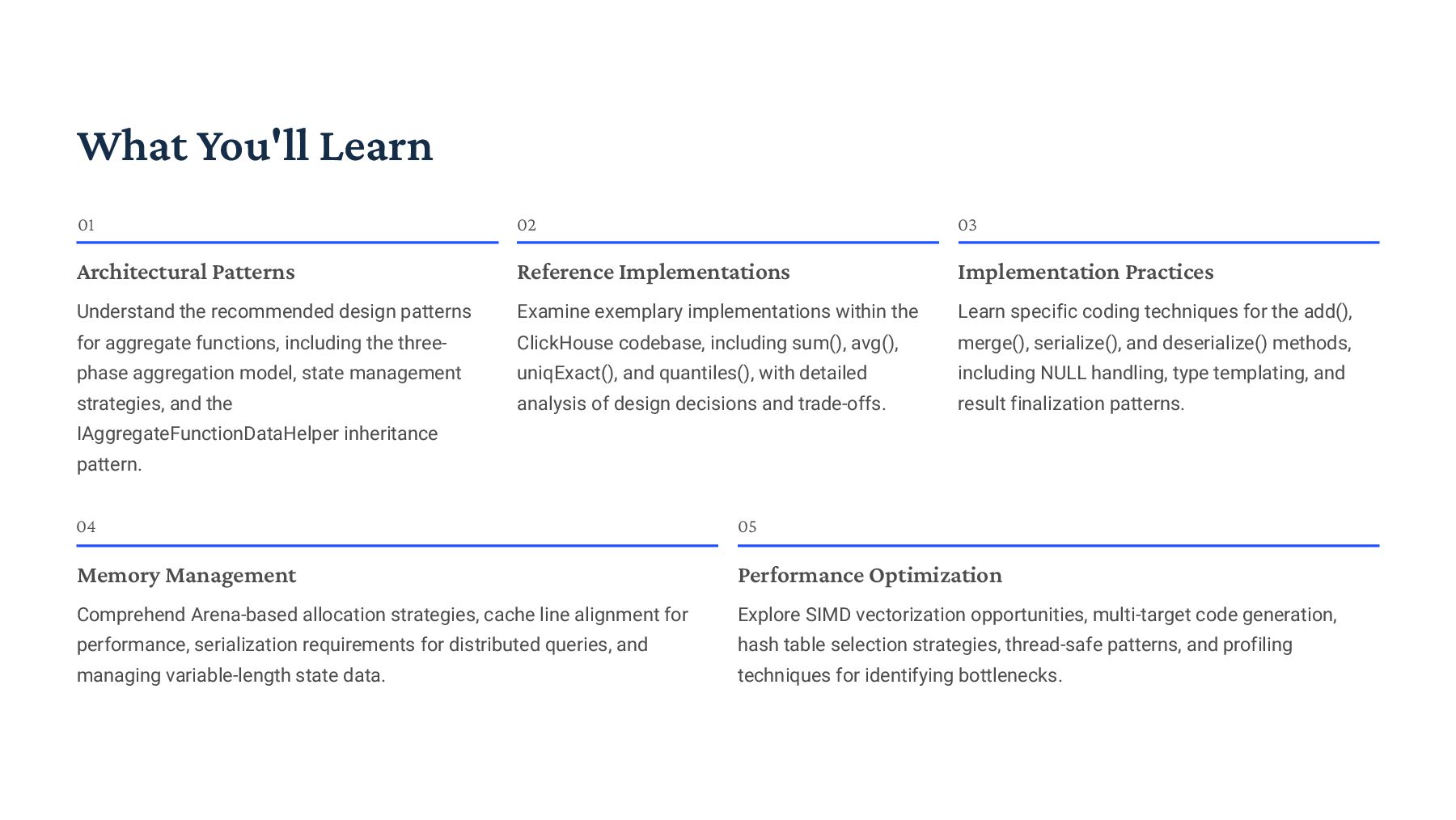 What You'll Learn

01

Architectural Patterns

Understand the recommended design patterns for aggregate functions, including the three-phase aggregation model, state management strategies, and the IAggregateFunctionDataHelper inheritance pattern.

02

Reference Implementations

Examine exemplary implementations within the ClickHouse codebase, including sum(), avg(), uniqExact(), and quantiles(), with detailed analysis of design decisions and trade-offs.

03

Implementation Practices

Learn specific coding techniques for the add(), merge(), serialize(), and deserialize() methods, including NULL handling, type templating, and result finalization patterns.

04

Memory Management

Comprehend Arena-based allocation strategies, cache line alignment for performance, serialization requirements for distributed queries, and managing variable-length state data.

05

Performance Optimization

Explore SIMD vectorization opportunities, multi-target code generation, hash table selection strategies, thread-safe patterns, and profiling techniques for identifying bottlenecks.